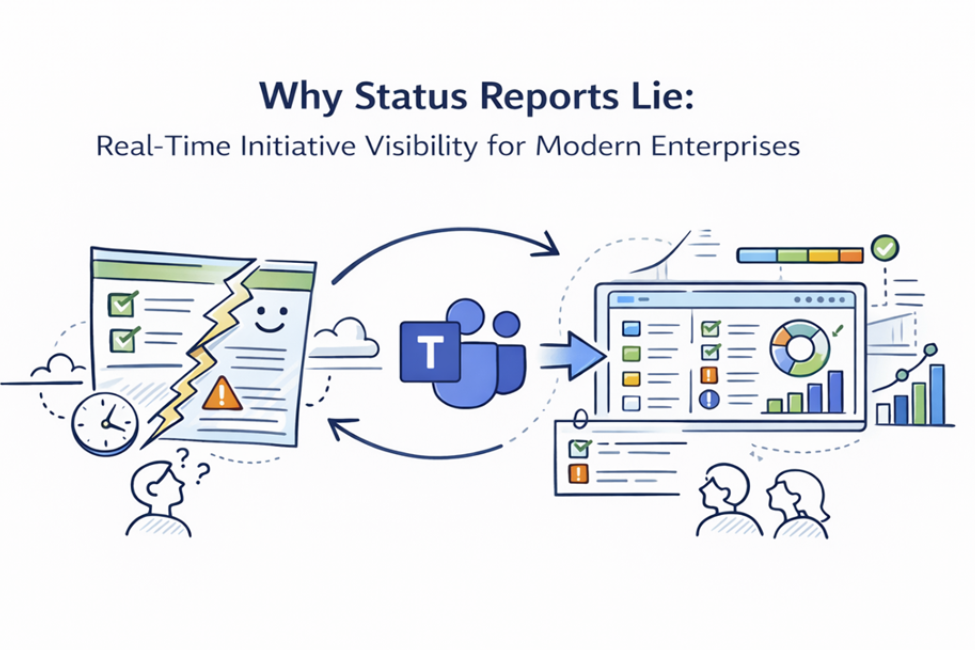 Why Status Reports Lie:
Real-Time Initiative Visibility for Modern Enterprises

T